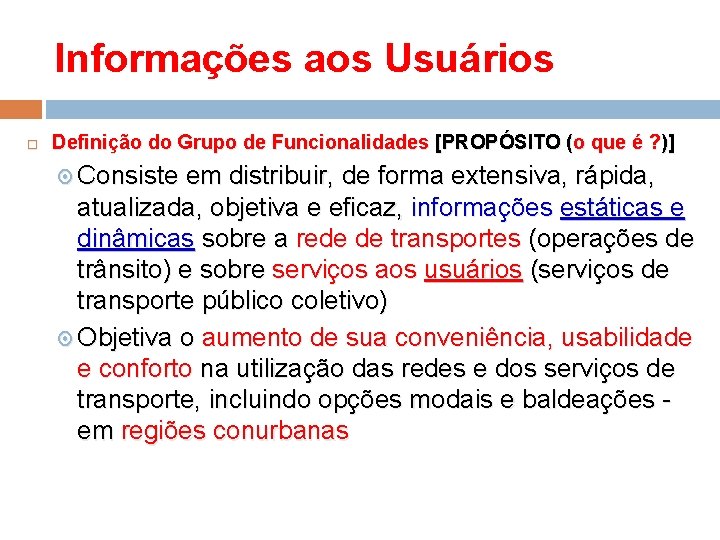 Informações aos Usuários

Definição do Grupo de Funcionalidades [PROPÓSITO (o que é ?)]

Consiste em distribuir, de forma extensiva, rápida, atualizada, objetiva e eficaz, informações estáticas e dinâmicas sobre a rede de transportes (operações de trânsito) e sobre serviços aos usuários (serviços de transporte público coletivo)

Objetiva o aumento de sua conveniência, usabilidade e conforto na utilização das redes e dos serviços de transporte, incluindo opções modais e baldeações - em regiões conurbanas